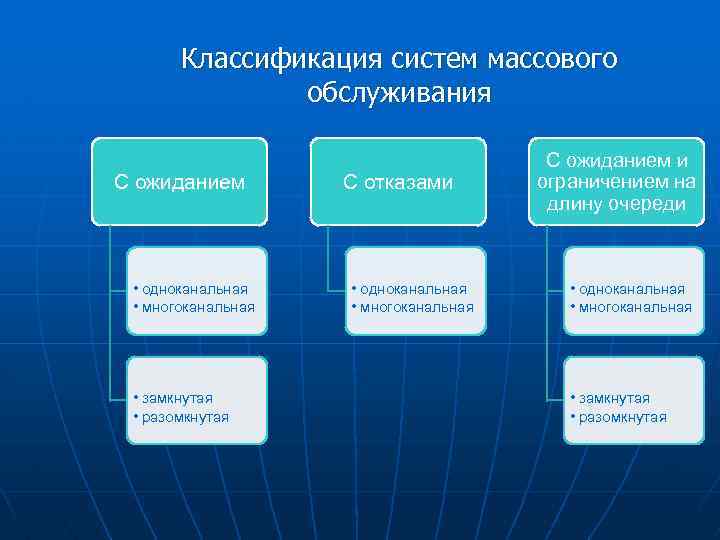 Классификация систем массового обслуживания

С ожиданием

• одноканальная
• многоканальная

• замкнутая
• разомкнутая

С отказами

• одноканальная
• многоканальная

С ожиданием и ограничением на длину очереди

• одноканальная
• многоканальная

• замкнутая
• разомкнутая